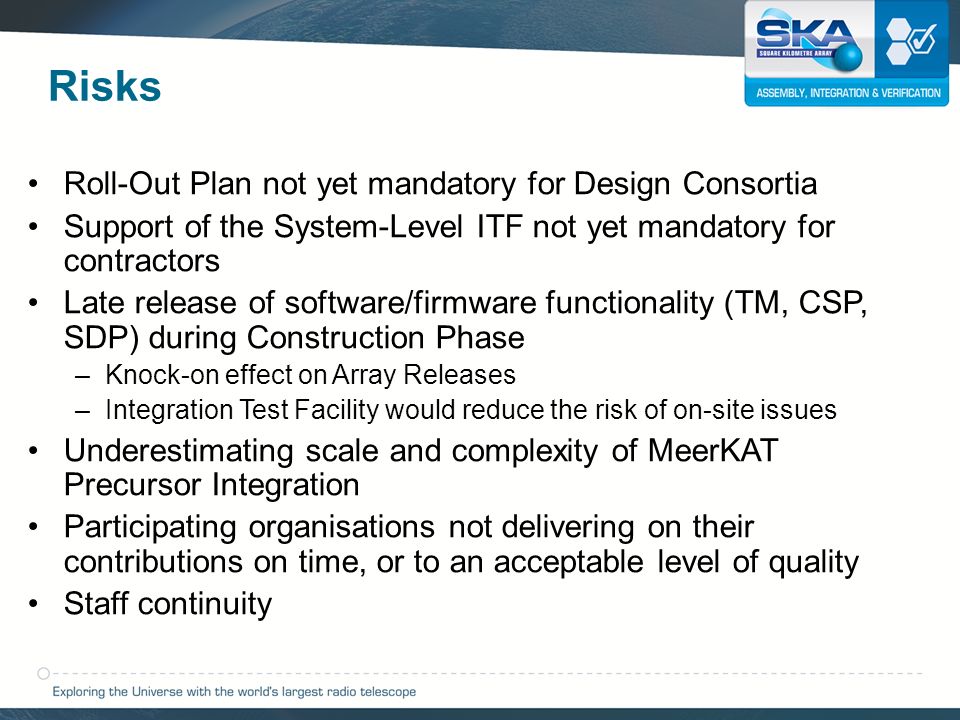 SKA
SQUARE KILOMETRE ARRAY
ASSEMBLY, INTEGRATION & VERIFICATION

Risks

• Roll-Out Plan not yet mandatory for Design Consortia
• Support of the System-Level ITF not yet mandatory for contractors
• Late release of software/firmware functionality (TM, CSP, SDP) during Construction Phase
  – Knock-on effect on Array Releases
  – Integration Test Facility would reduce the risk of on-site issues
• Underestimating scale and complexity of MeerKAT Precursor Integration
• Participating organisations not delivering on their contributions on time, or to an acceptable level of quality
• Staff continuity

Exploring the Universe with the world's largest radio telescope